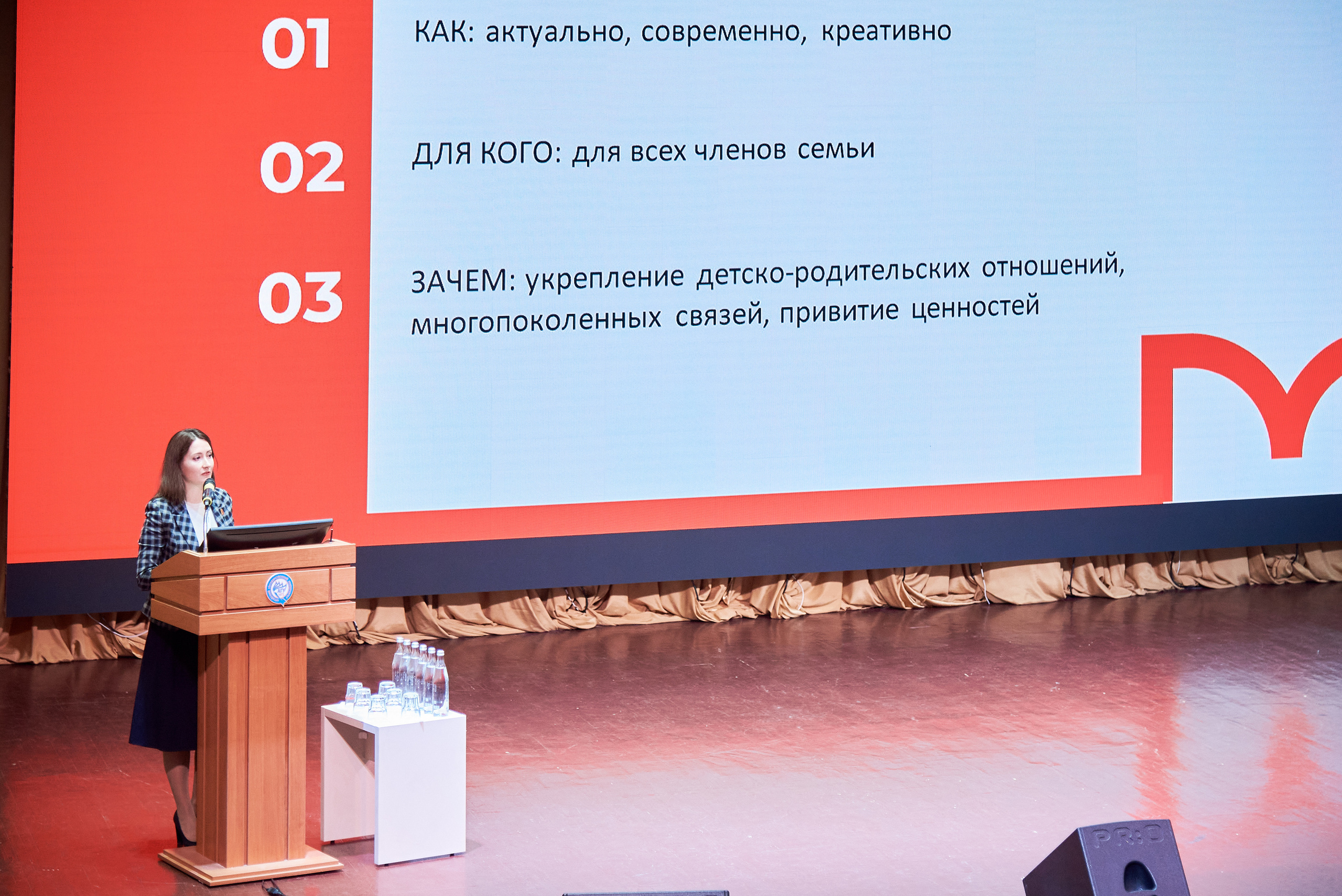 01
КАК: актуально, современно, креативно

02
ДЛЯ КОГО: для всех членов семьи

03
ЗАЧЕМ: укрепление детско-родительских отношений, многопоколенных связей, привитие ценностей

PR:O